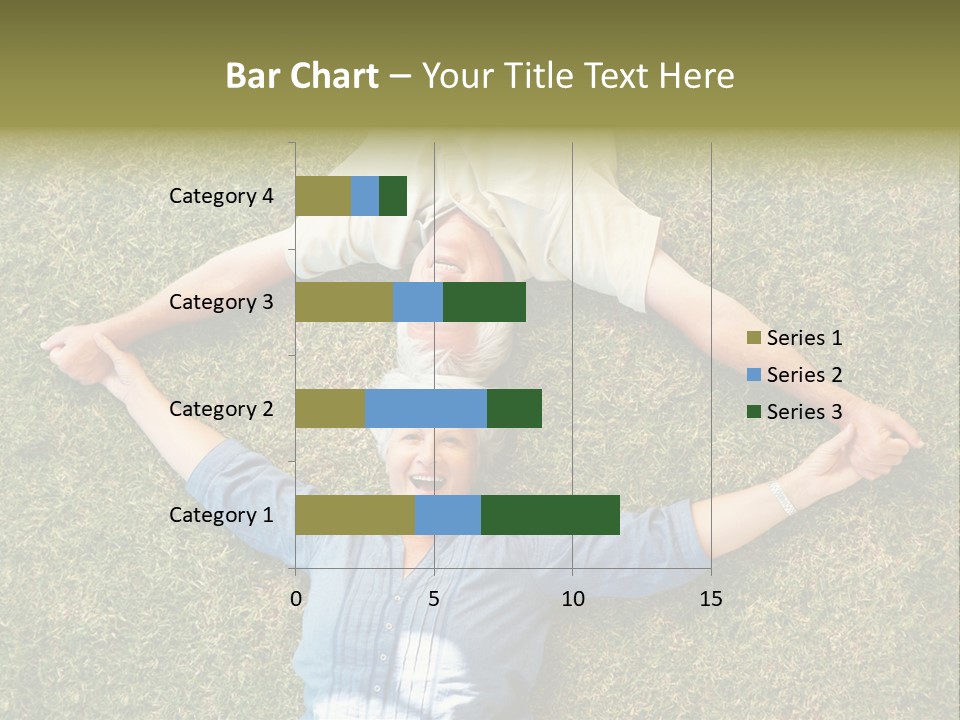 Bar Chart – Your Title Text Here

Category 4
Category 3
Category 2
Category 1

0
5
10
15

Series 1
Series 2
Series 3